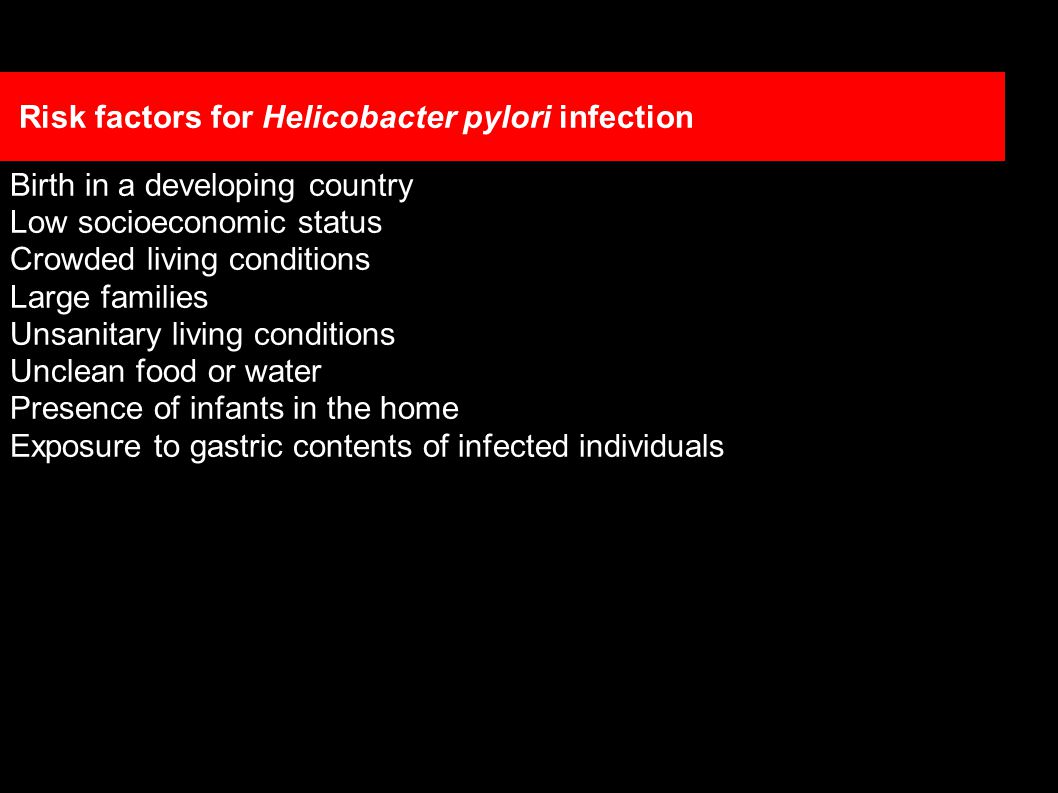 Risk factors for Helicobacter pylori infection

Birth in a developing country
Low socioeconomic status
Crowded living conditions
Large families
Unsanitary living conditions
Unclean food or water
Presence of infants in the home
Exposure to gastric contents of infected individuals